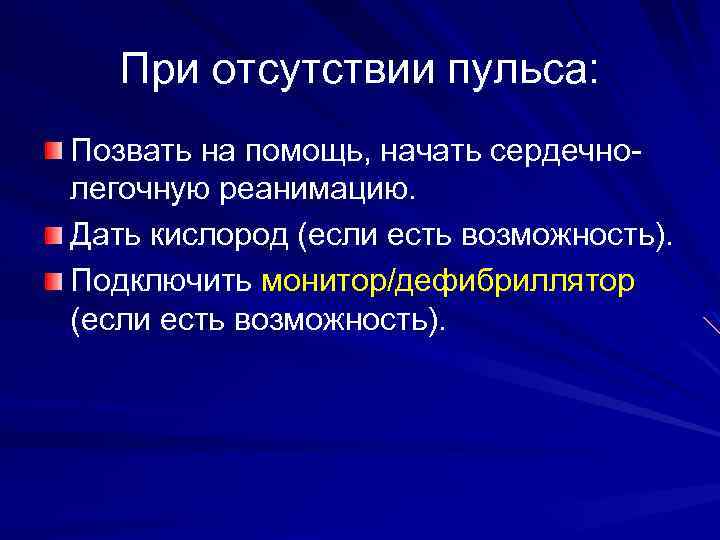 При отсутствии пульса:

Позвать на помощь, начать сердечно-легочную реанимацию.

Дать кислород (если есть возможность).

Подключить монитор/дефибриллятор (если есть возможность).